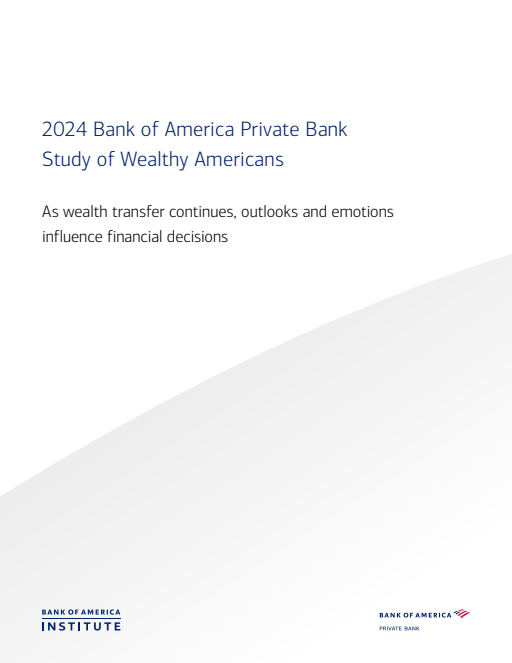 2024 Bank of America Private Bank Study of Wealthy Americans

As wealth transfer continues, outlooks and emotions influence financial decisions

BANK OF AMERICA INSTITUTE

BANK OF AMERICA
PRIVATE BANK